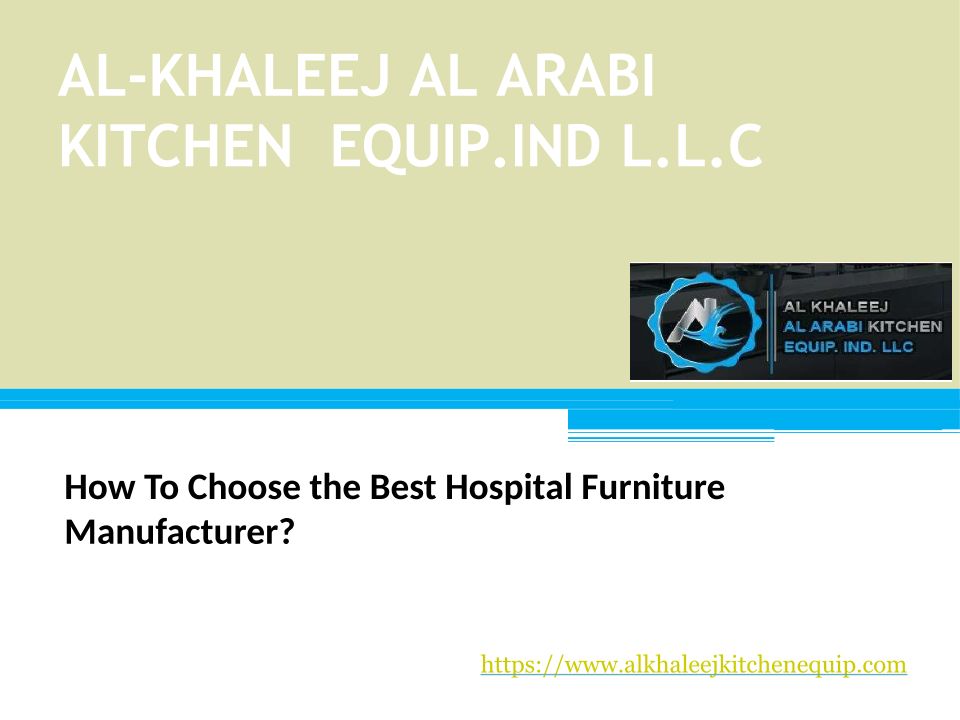 AL-KHALEEJ AL ARABI KITCHEN EQUIP.IND L.L.C

AL KHALEEJ
AL ARABI KITCHEN
EQUIP. IND. LLC

How To Choose the Best Hospital Furniture Manufacturer?

https://www.alkhaleejkitchenequip.com